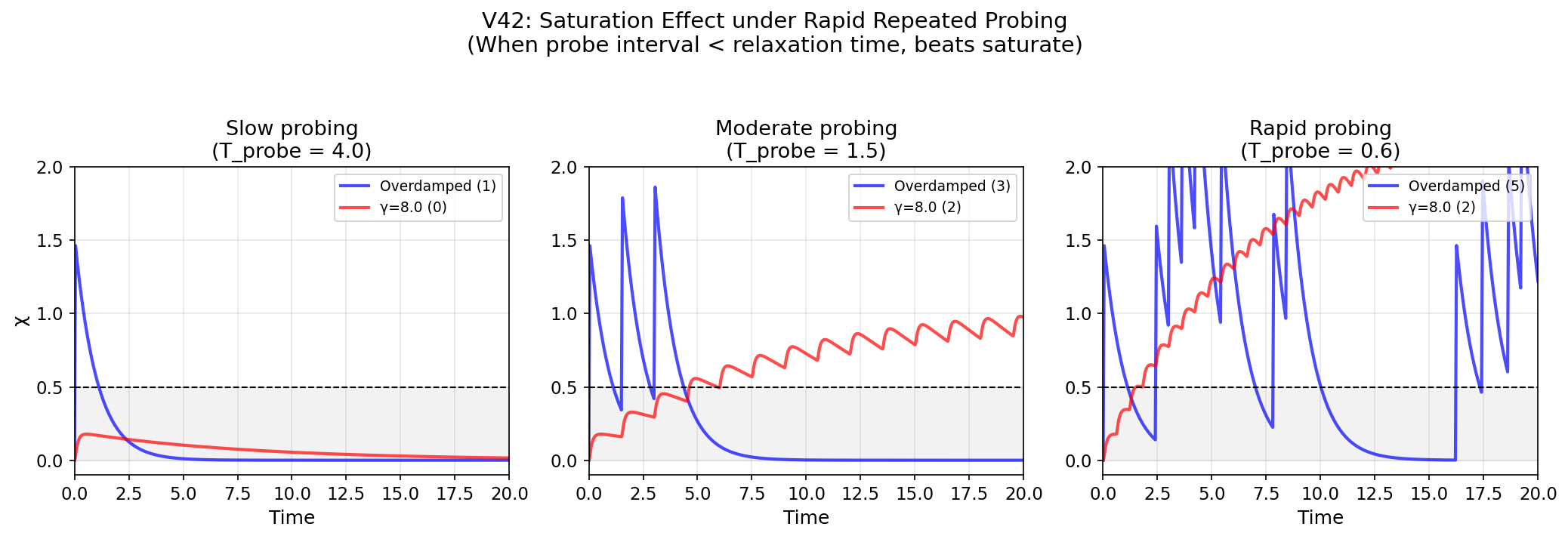 V42: Saturation Effect under Rapid Repeated Probing
(When probe interval < relaxation time, beats saturate)

Slow probing
(T_probe = 4.0)

Overdamped (1)
γ=8.0 (0)

χ

2.0
1.5
1.0
0.5
0.0

0.0 2.5 5.0 7.5 10.0 12.5 15.0 17.5 20.0

Time

Moderate probing
(T_probe = 1.5)

Overdamped (3)
γ=8.0 (2)

2.0
1.5
1.0
0.5
0.0

0.0 2.5 5.0 7.5 10.0 12.5 15.0 17.5 20.0

Time

Rapid probing
(T_probe = 0.6)

Overdamped (5)
γ=8.0 (2)

2.0
1.5
1.0
0.5
0.0

0.0 2.5 5.0 7.5 10.0 12.5 15.0 17.5 20.0

Time